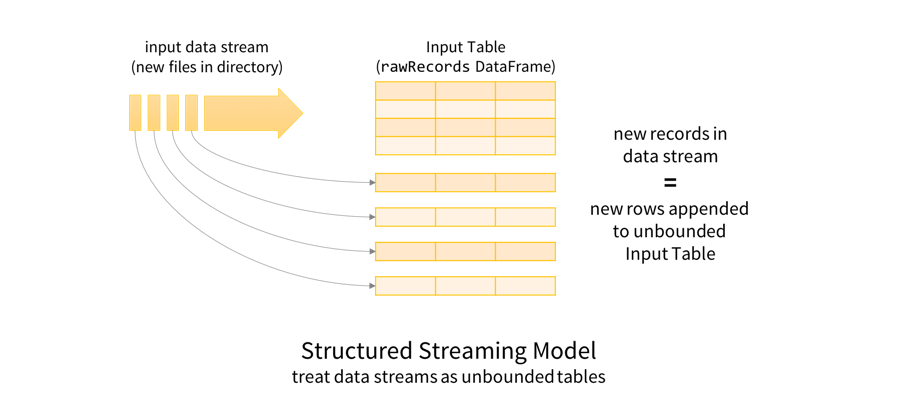 input data stream
(new files in directory)

Input Table
(rawRecords DataFrame)

new records in
data stream
=
new rows appended
to unbounded
Input Table

Structured Streaming Model
treat data streams as unbounded tables